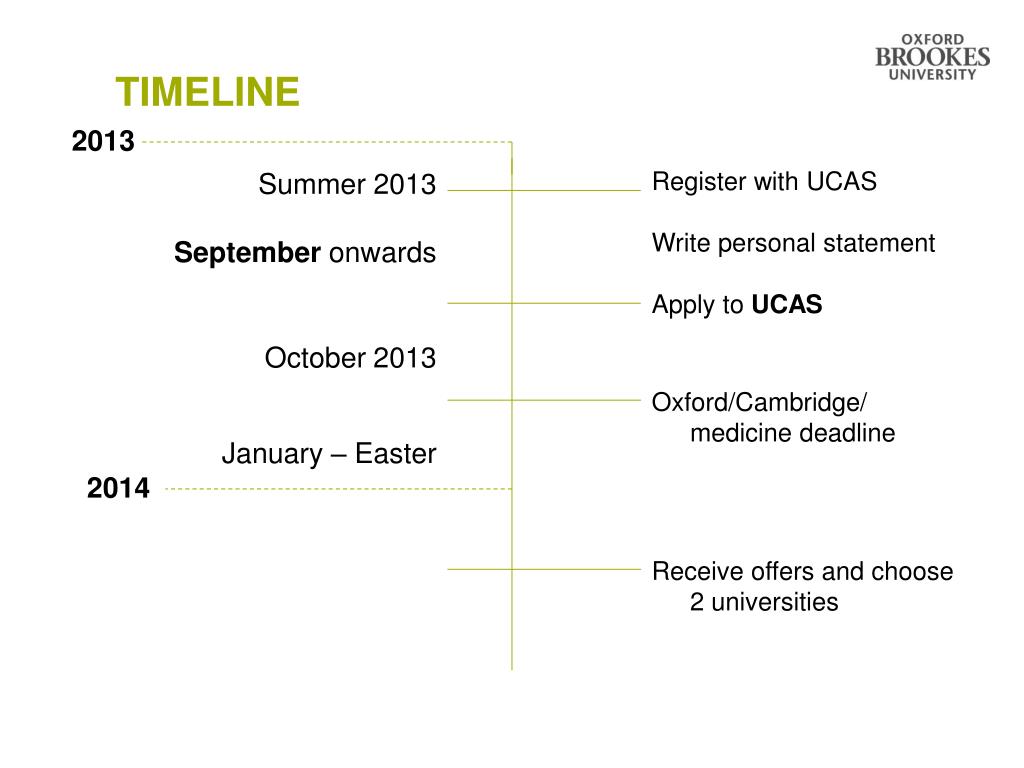 OXFORD BROOKES UNIVERSITY

TIMELINE

2013

Summer 2013

September onwards

October 2013

January – Easter

2014

Register with UCAS

Write personal statement

Apply to UCAS

Oxford/Cambridge/ medicine deadline

Receive offers and choose 2 universities